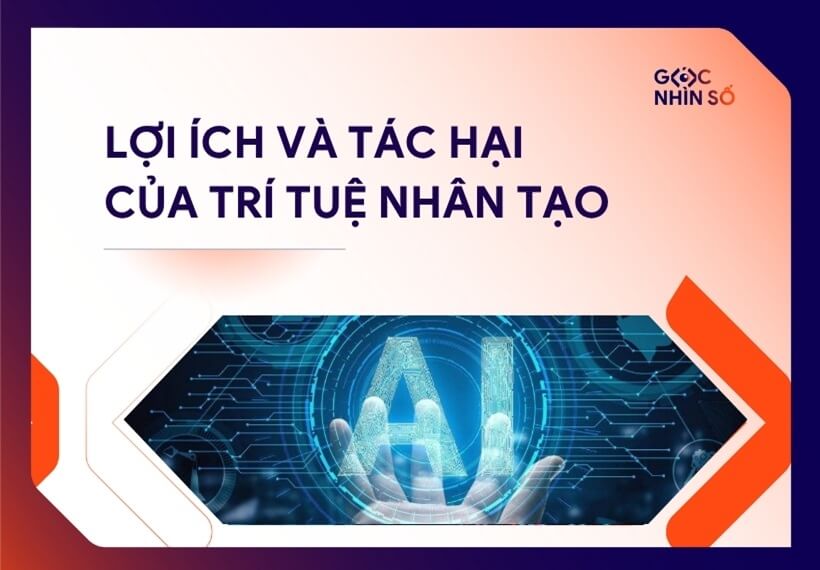 GÓC NHÌN SỐ

LỢI ÍCH VÀ TÁC HẠI CỦA TRÍ TUỆ NHÂN TẠO

AI